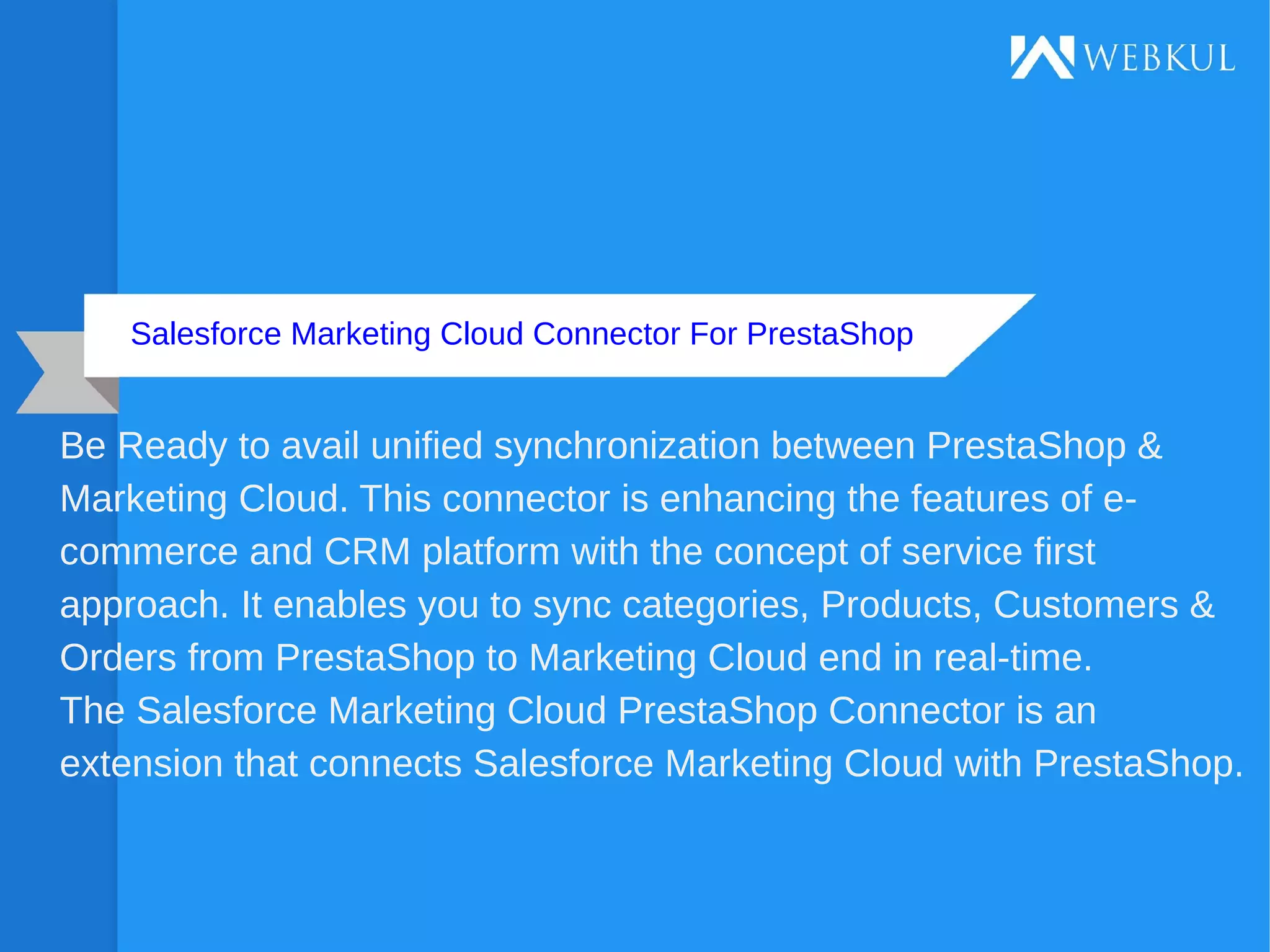 WEBKUL

Salesforce Marketing Cloud Connector For PrestaShop

Be Ready to avail unified synchronization between PrestaShop & Marketing Cloud. This connector is enhancing the features of e-commerce and CRM platform with the concept of service first approach. It enables you to sync categories, Products, Customers & Orders from PrestaShop to Marketing Cloud end in real-time.
The Salesforce Marketing Cloud PrestaShop Connector is an extension that connects Salesforce Marketing Cloud with PrestaShop.